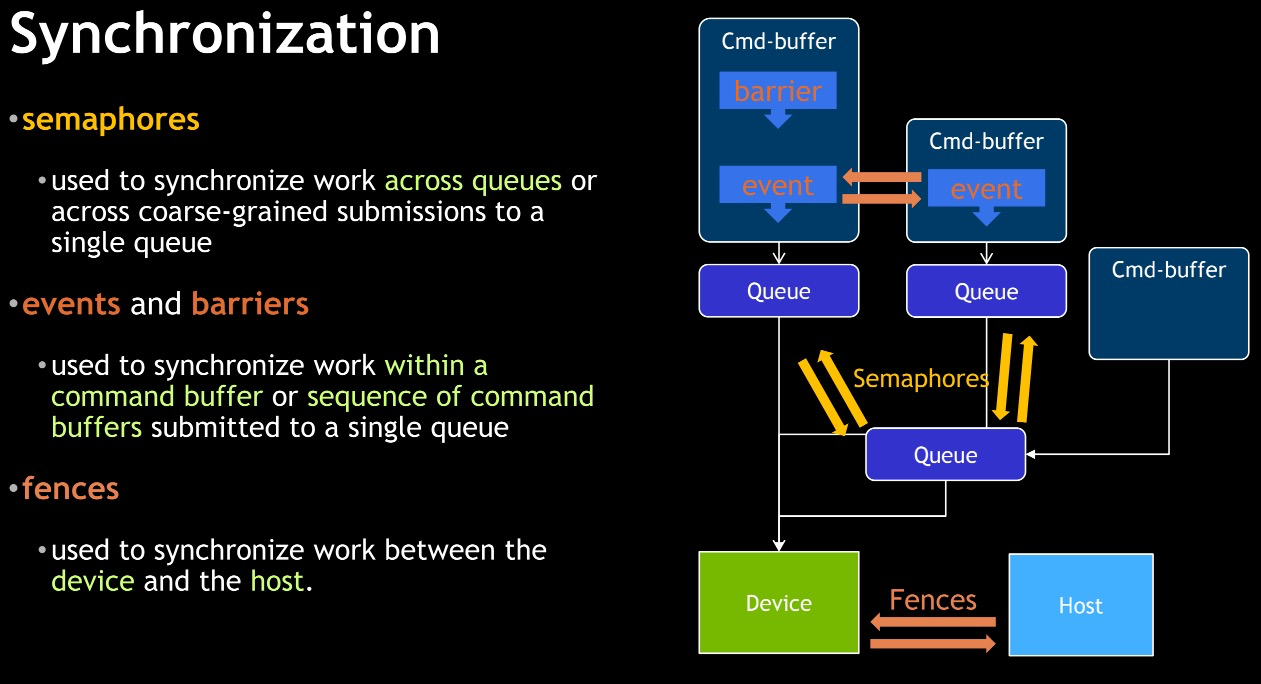 Synchronization

• semaphores

• used to synchronize work across queues or across coarse-grained submissions to a single queue

• events and barriers

• used to synchronize work within a command buffer or sequence of command buffers submitted to a single queue

• fences

• used to synchronize work between the device and the host.

Cmd-buffer
barrier
event
Cmd-buffer
event
Queue
Queue
Cmd-buffer
Semaphores
Queue
Device
Fences
Host